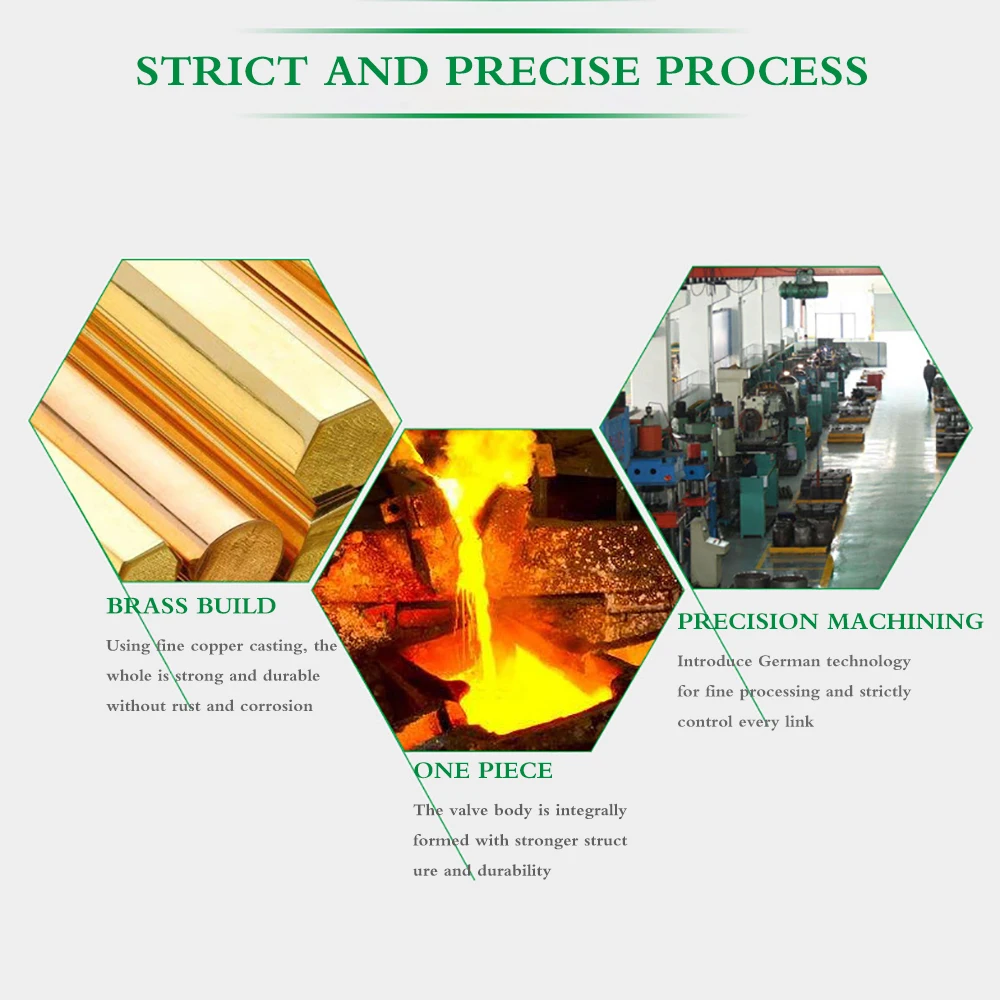 STRICT AND PRECISE PROCESS

BRASS BUILD

Using fine copper casting, the whole is strong and durable without rust and corrosion

ONE PIECE

The valve body is integrally formed with stronger struct ure and durability

PRECISION MACHINING

Introduce German technology for fine processing and strictly control every link